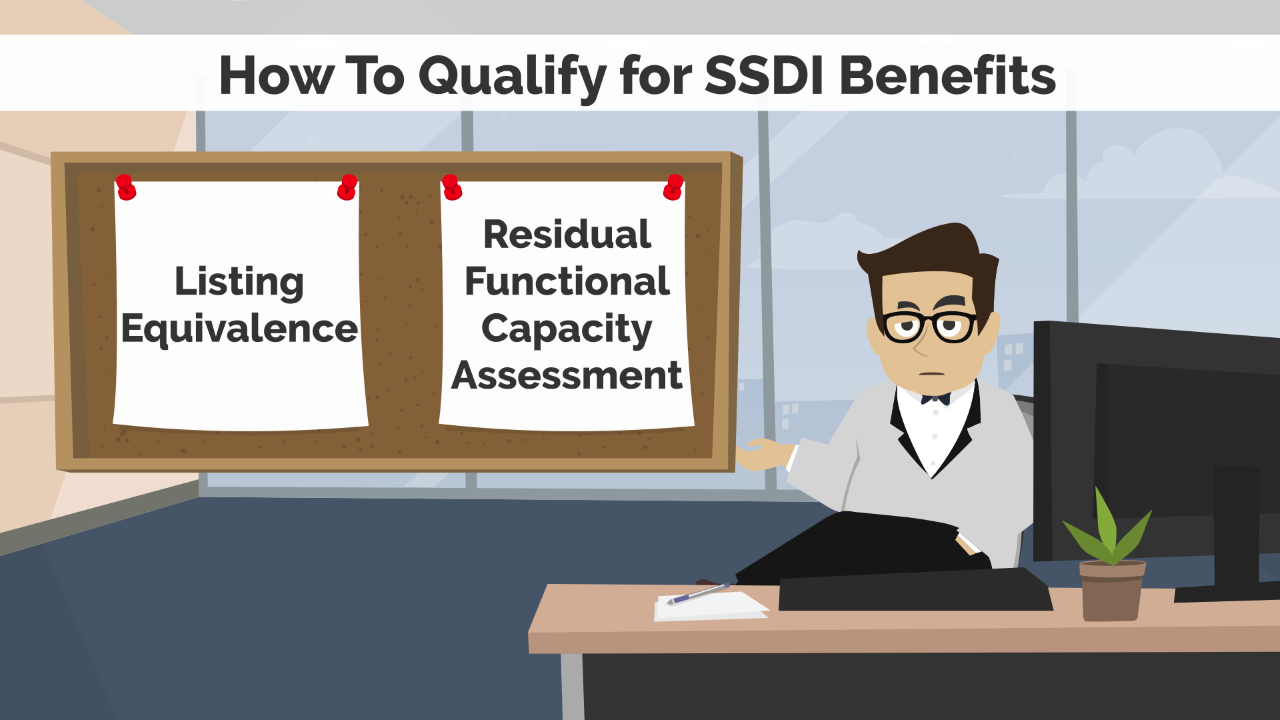 How To Qualify for SSDI Benefits

Listing Equivalence

Residual Functional Capacity Assessment